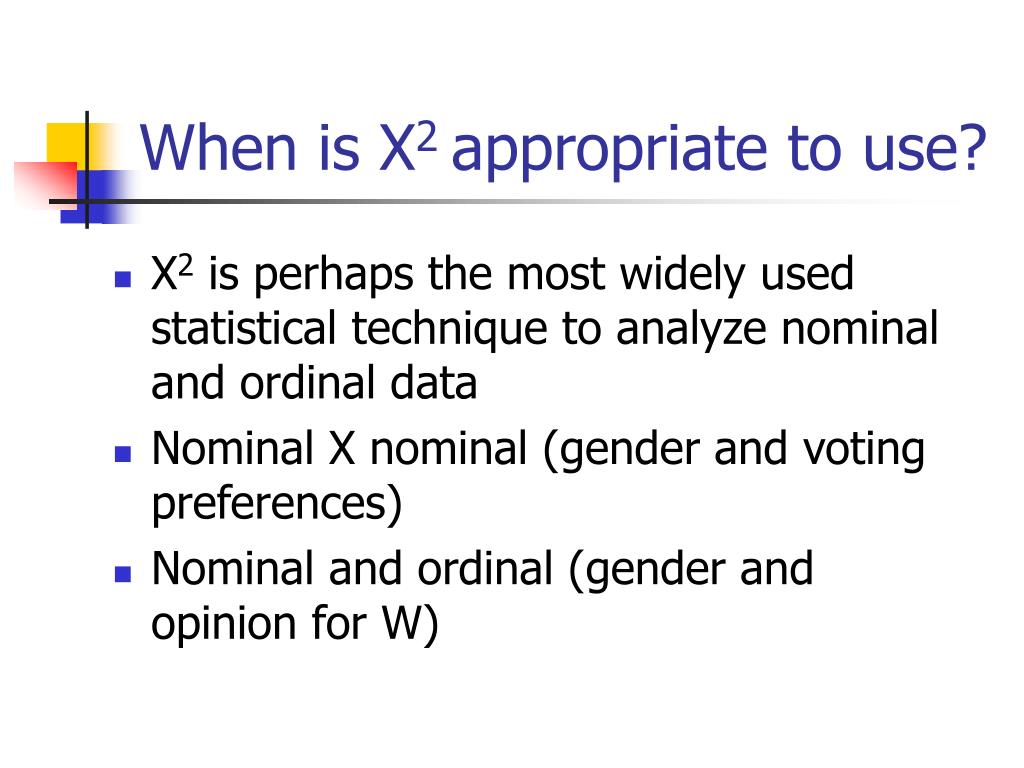 When is $X^2$ appropriate to use?

- $X^2$ is perhaps the most widely used statistical technique to analyze nominal and ordinal data
- Nominal X nominal (gender and voting preferences)
- Nominal and ordinal (gender and opinion for W)